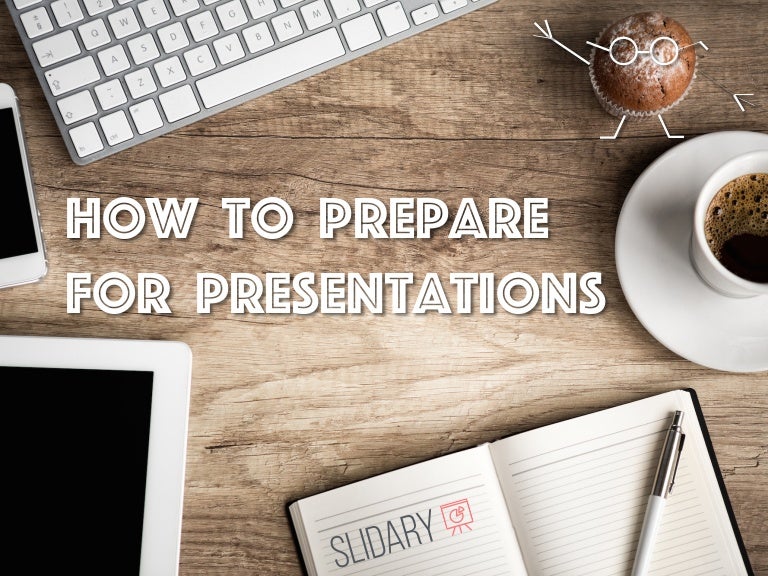 HOW TO PREPARE FOR PRESENTATIONS

SLIDARY